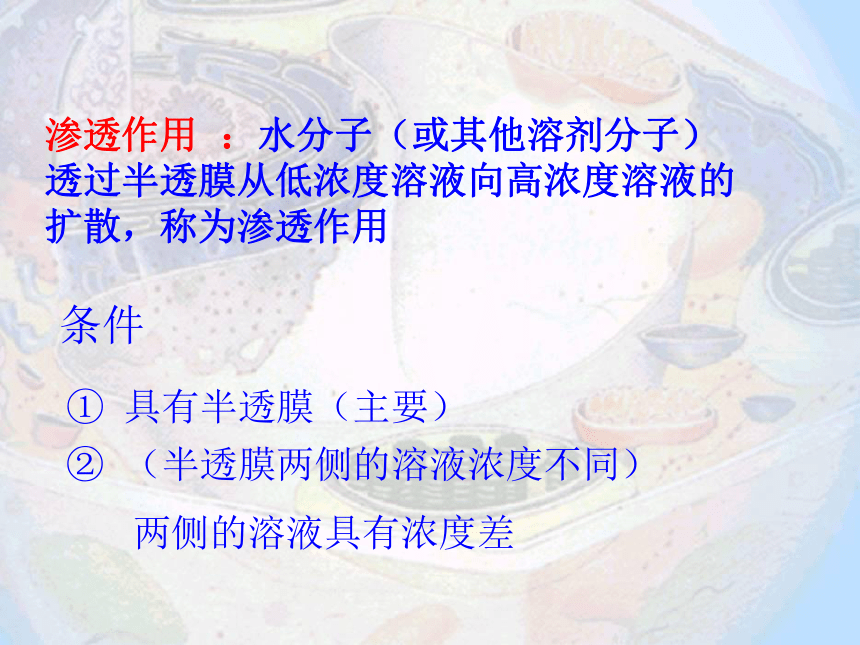 渗透作用 ：水分子（或其他溶剂分子）透过半透膜从低浓度溶液向高浓度溶液的扩散，称为渗透作用

条件

① 具有半透膜（主要）

② （半透膜两侧的溶液浓度不同）

两侧的溶液具有浓度差